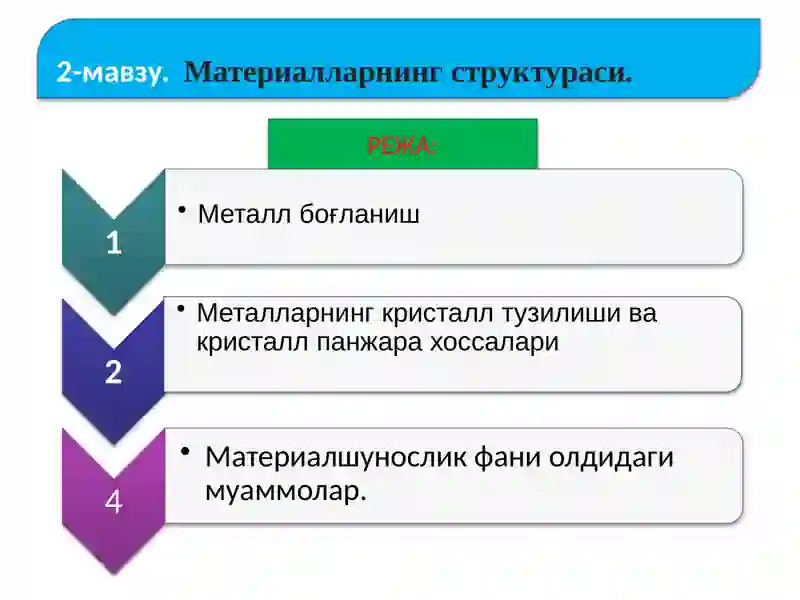 2-мавзу. Материалларнинг структураси.

РЕЖА:

1

• Металл боғланиш

2

• Металларнинг кристалл тузилиши ва кристалл панжара хоссалари

4

• Материалшунослик фани олдидаги муаммолар.